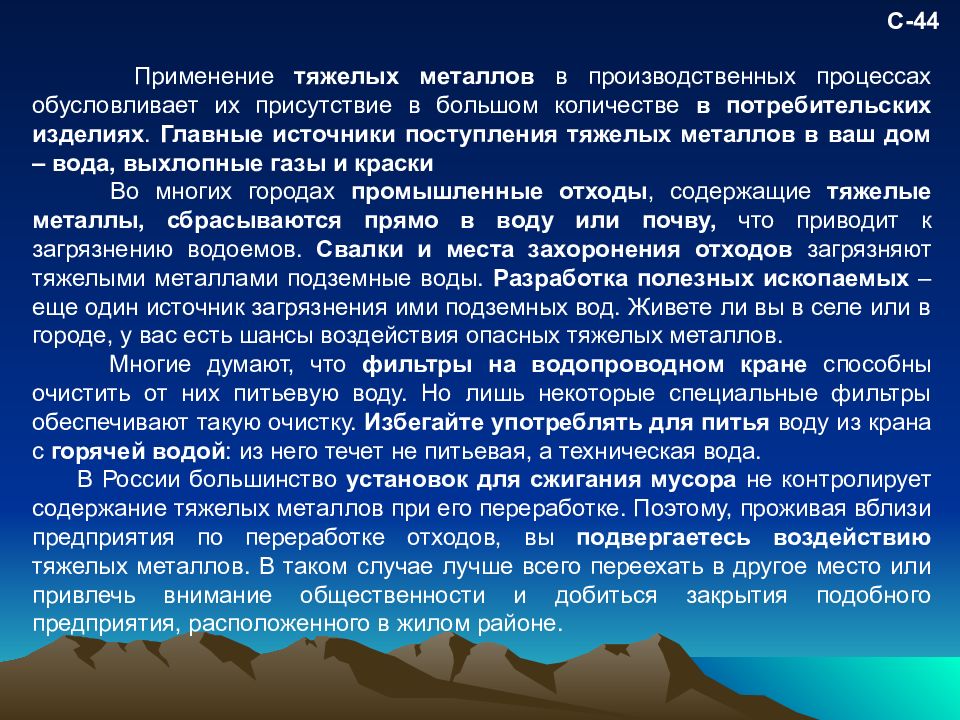 С-44

Применение тяжелых металлов в производственных процессах обусловливает их присутствие в большом количестве в потребительских изделиях. Главные источники поступления тяжелых металлов в ваш дом – вода, выхлопные газы и краски

Во многих городах промышленные отходы, содержащие тяжелые металлы, сбрасываются прямо в воду или почву, что приводит к загрязнению водоемов. Свалки и места захоронения отходов загрязняют тяжелыми металлами подземные воды. Разработка полезных ископаемых – еще один источник загрязнения ими подземных вод. Живете ли вы в селе или в городе, у вас есть шансы воздействия опасных тяжелых металлов.

Многие думают, что фильтры на водопроводном кране способны очистить от них питьевую воду. Но лишь некоторые специальные фильтры обеспечивают такую очистку. Избегайте употреблять для питья воду из крана с горячей водой: из него течет не питьевая, а техническая вода.

В России большинство установок для сжигания мусора не контролирует содержание тяжелых металлов при его переработке. Поэтому, проживая вблизи предприятия по переработке отходов, вы подвергаетесь воздействию тяжелых металлов. В таком случае лучше всего переехать в другое место или привлечь внимание общественности и добиться закрытия подобного предприятия, расположенного в жилом районе.